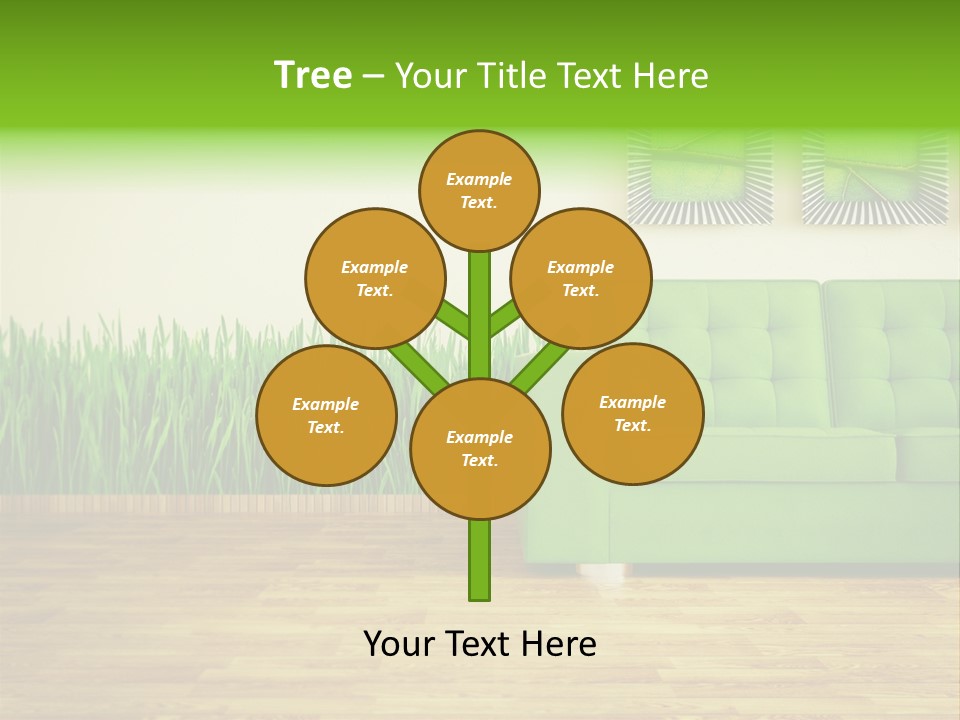 Tree – Your Title Text Here

Example Text.

Example Text.

Example Text.

Example Text.

Example Text.

Example Text.

Your Text Here